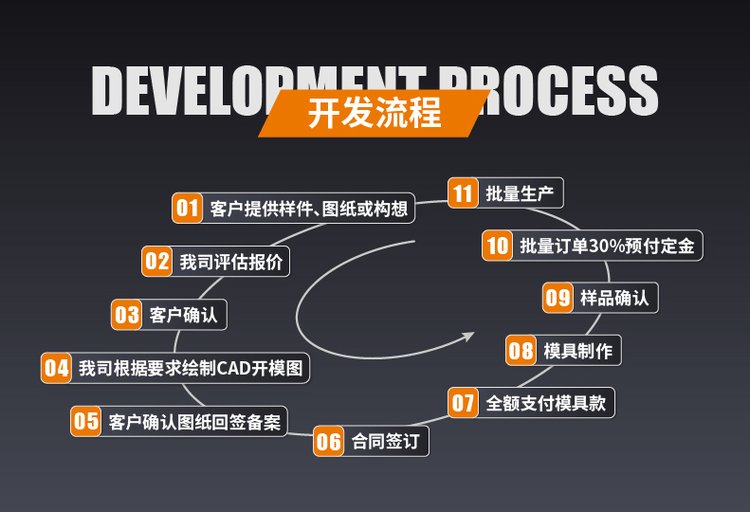 DEVELOPMENT PROCESS
开发流程

01 客户提供样件、图纸或构想
02 我司评估报价
03 客户确认
04 我司根据要求绘制CAD开模图
05 客户确认图纸回签备案
06 合同签订
07 全额支付模具款
08 模具制作
09 样品确认
10 批量订单30%预付定金
11 批量生产